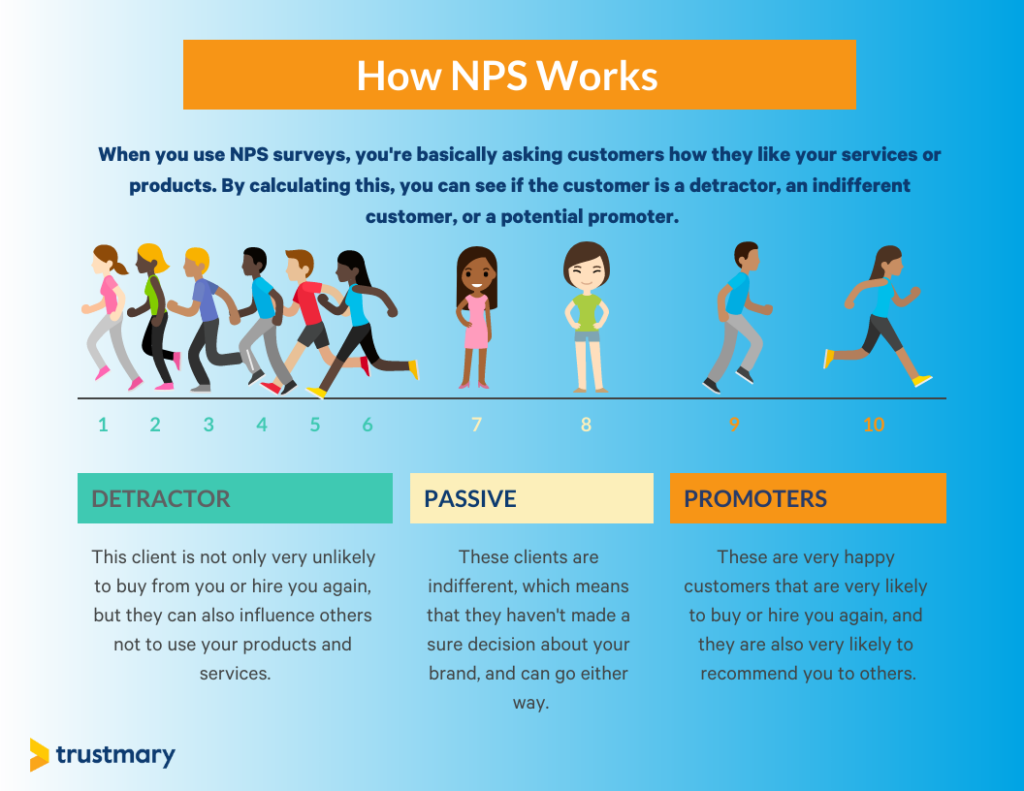 How NPS Works

When you use NPS surveys, you're basically asking customers how they like your services or products. By calculating this, you can see if the customer is a detractor, an indifferent customer, or a potential promoter.

1 2 3 4 5 6 7 8 9 10

DETRACTOR

This client is not only very unlikely to buy from you or hire you again, but they can also influence others not to use your products and services.

PASSIVE

These clients are indifferent, which means that they haven't made a sure decision about your brand, and can go either way.

PROMOTERS

These are very happy customers that are very likely to buy or hire you again, and they are also very likely to recommend you to others.

trustmary